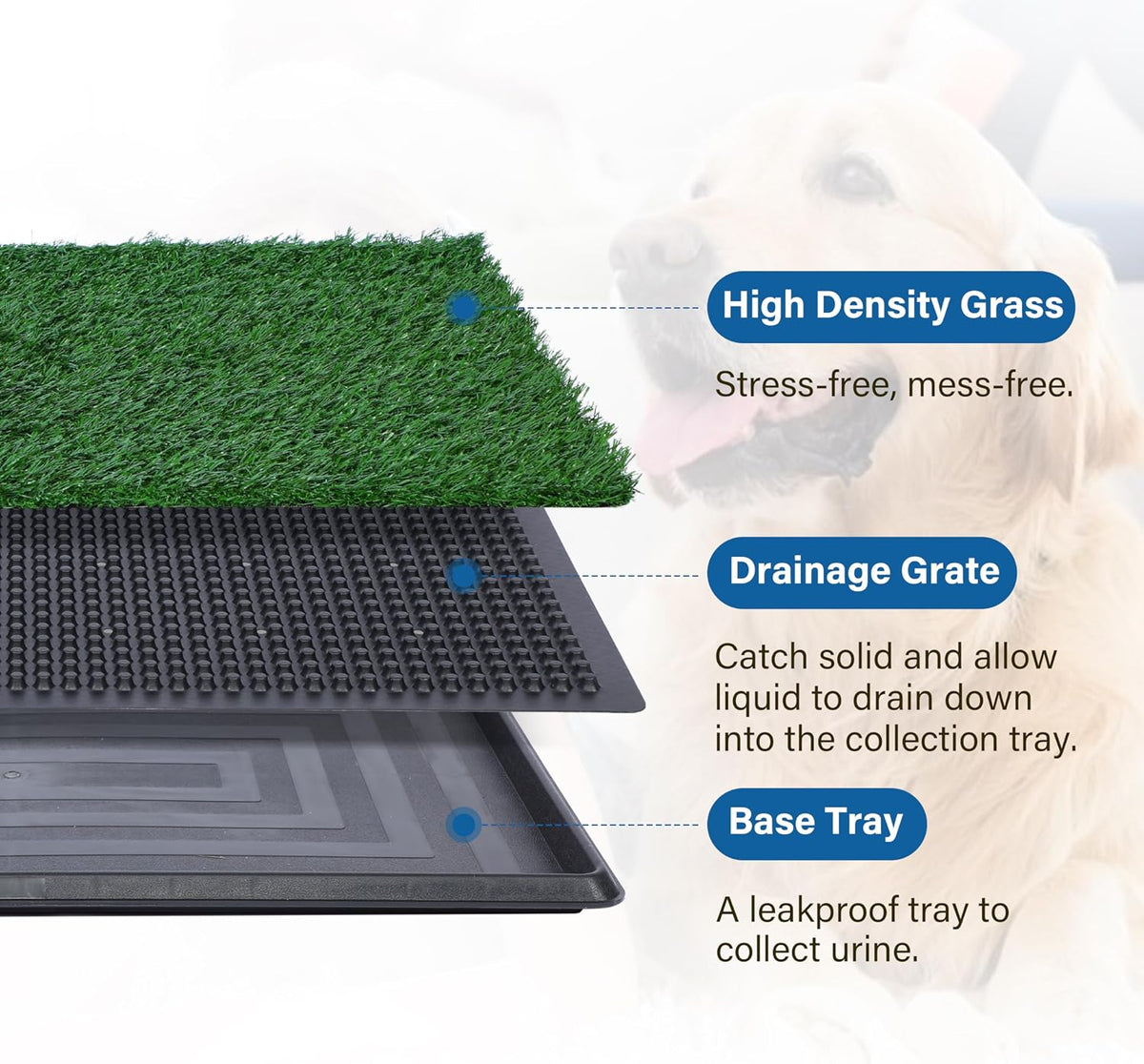 High Density Grass

Stress-free, mess-free.

Drainage Grate

Catch solid and allow liquid to drain down into the collection tray.

Base Tray

A leakproof tray to collect urine.